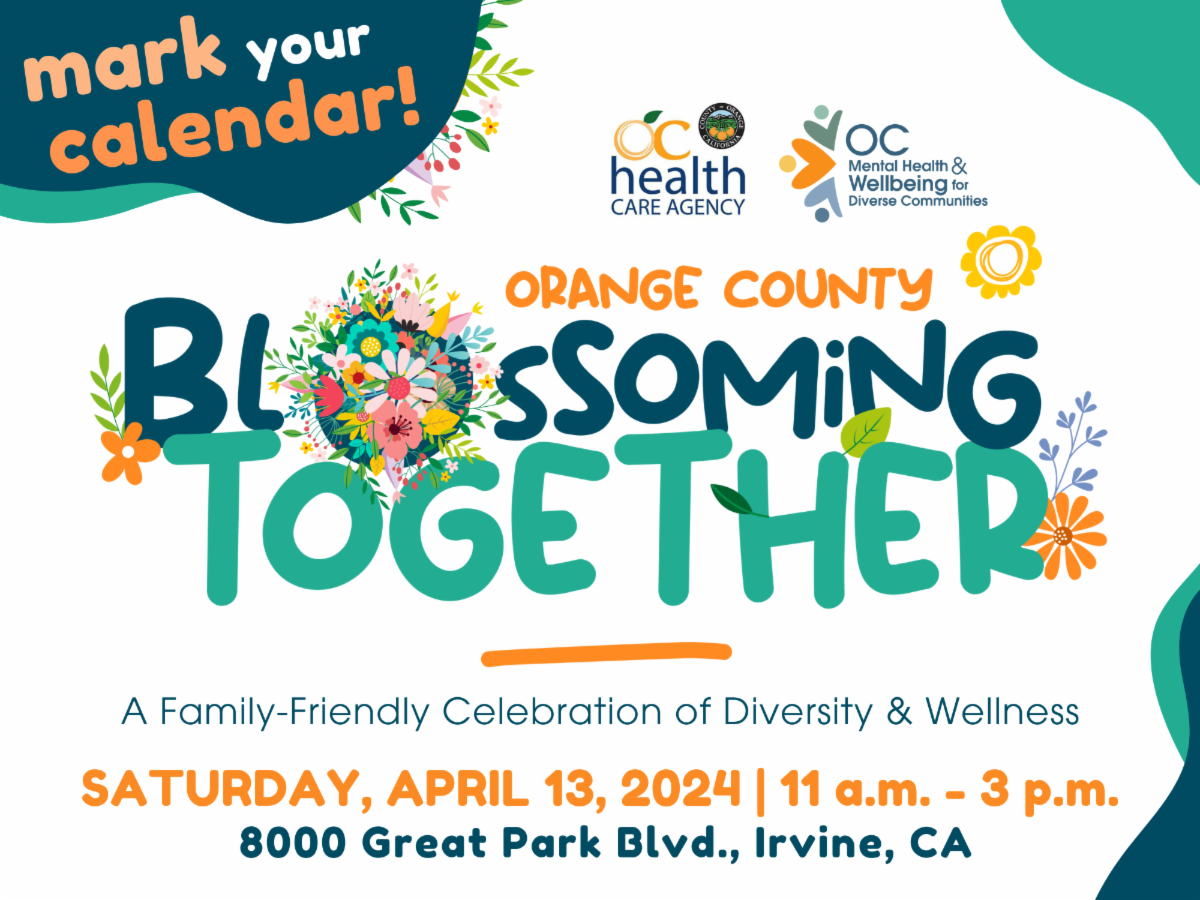 mark your calendar!

OC health CARE AGENCY

COUNTY OF ORANGE CALIFORNIA

OC Mental Health & Wellbeing for Diverse Communities

ORANGE COUNTY

BLOSSOMING TOGETHER

A Family-Friendly Celebration of Diversity & Wellness

SATURDAY, APRIL 13, 2024 | 11 a.m. - 3 p.m.

8000 Great Park Blvd., Irvine, CA